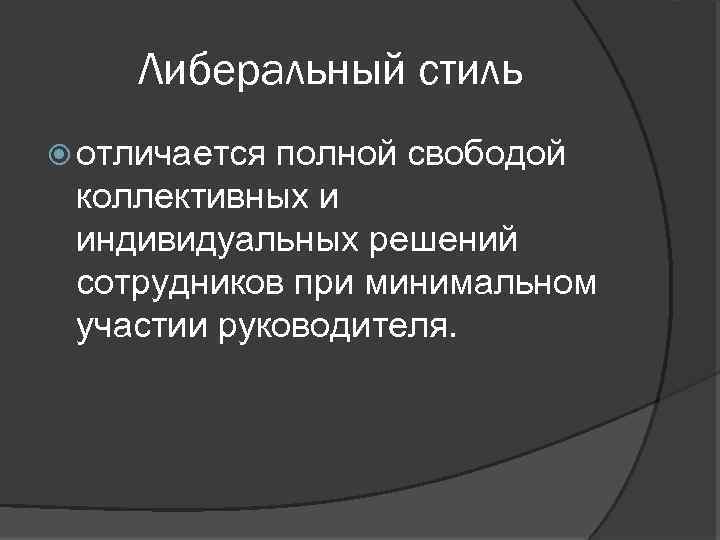 Либеральный стиль

отличается полной свободой коллективных и индивидуальных решений сотрудников при минимальном участии руководителя.